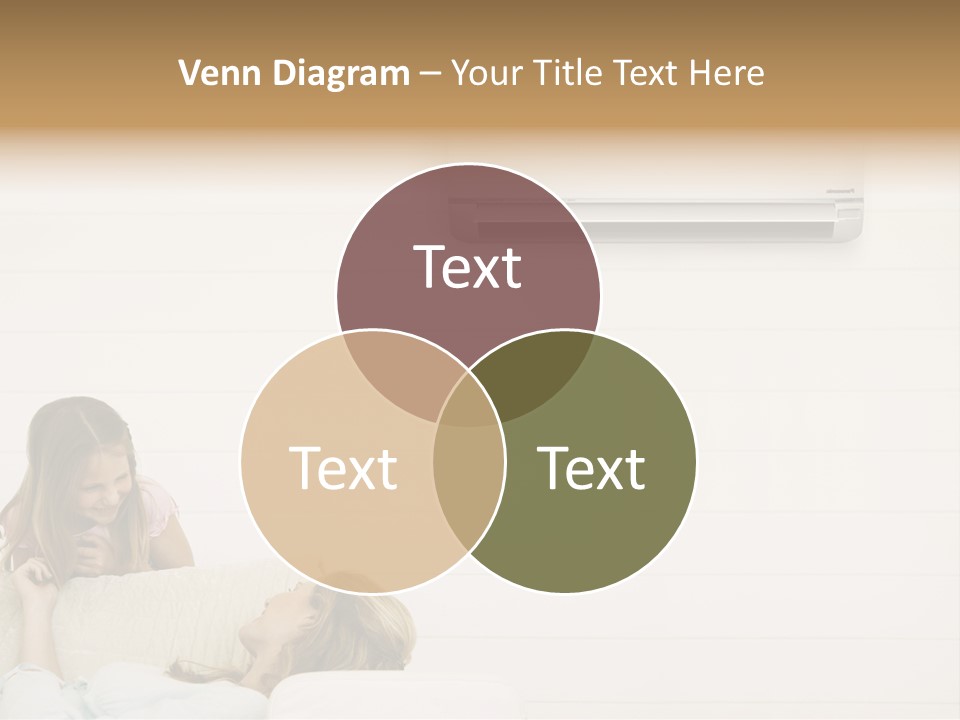 Venn Diagram – Your Title Text Here

Text

Text

Text